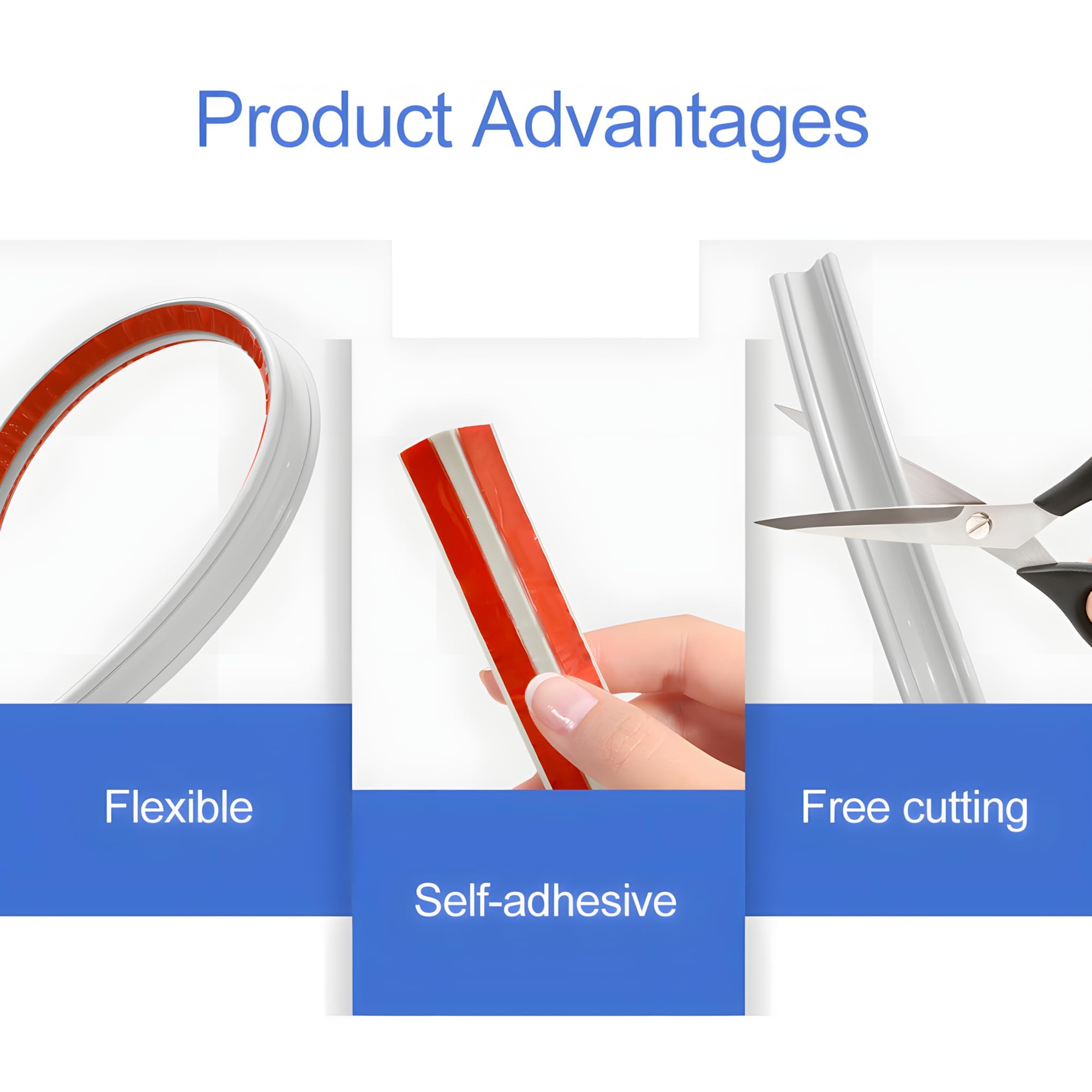 Product Advantages

Flexible

Self-adhesive

Free cutting